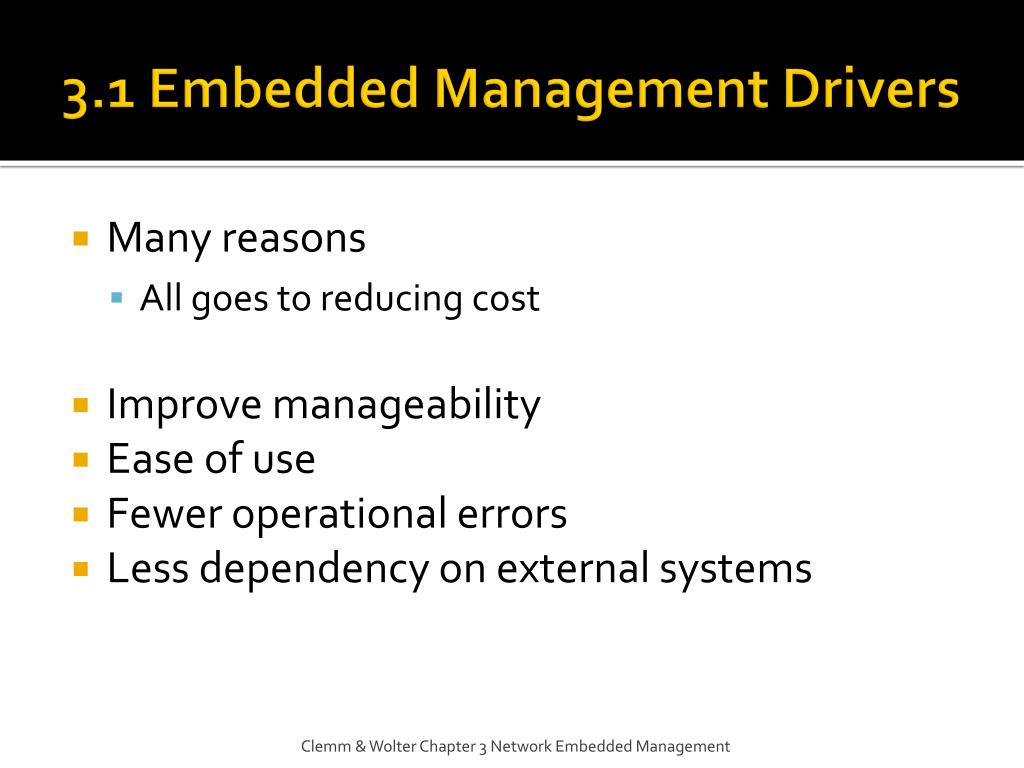 3.1 Embedded Management Drivers

Many reasons
All goes to reducing cost

Improve manageability
Ease of use
Fewer operational errors
Less dependency on external systems

Clemm & Wolter Chapter 3 Network Embedded Management